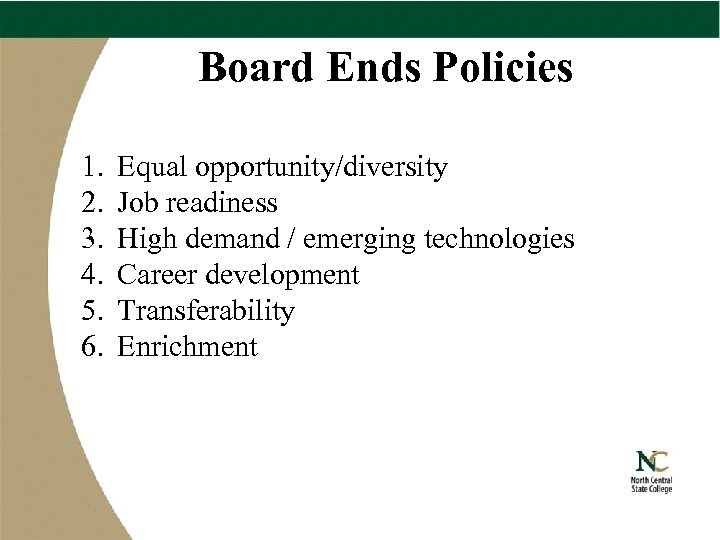 Board Ends Policies

1. Equal opportunity/diversity
2. Job readiness
3. High demand / emerging technologies
4. Career development
5. Transferability
6. Enrichment

NC
North Central State College